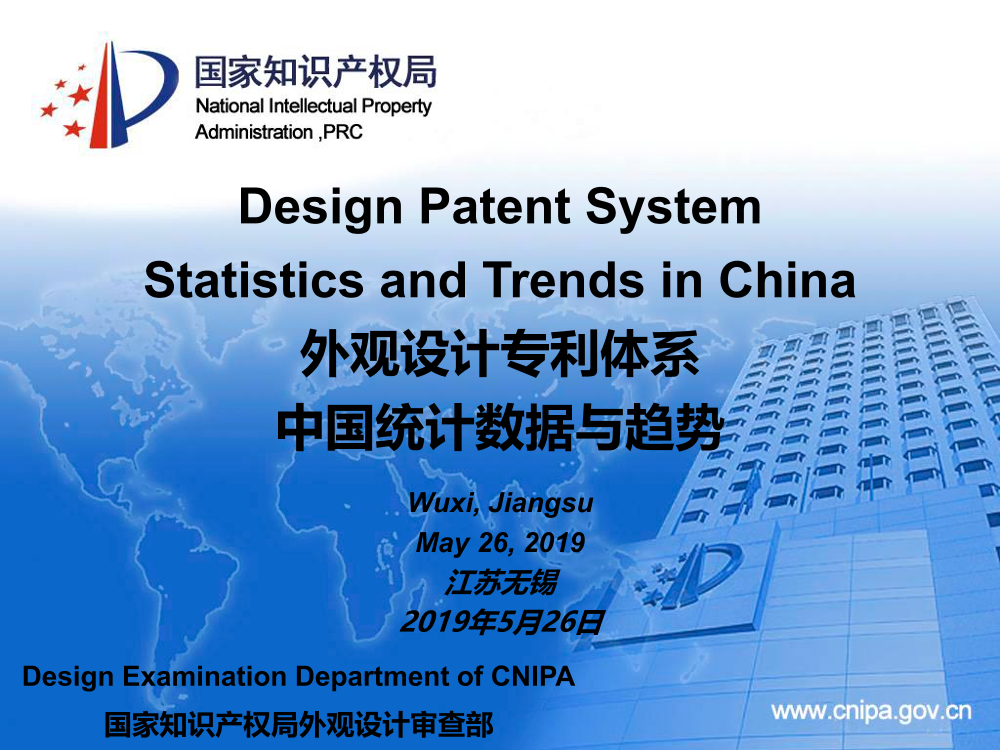 国家知识产权局
National Intellectual Property Administration ,PRC

Design Patent System
Statistics and Trends in China
外观设计专利体系
中国统计数据与趋势

Wuxi, Jiangsu
May 26, 2019
江苏无锡
2019年5月26日

Design Examination Department of CNIPA
国家知识产权局外观设计审查部

www.cnipa.gov.cn